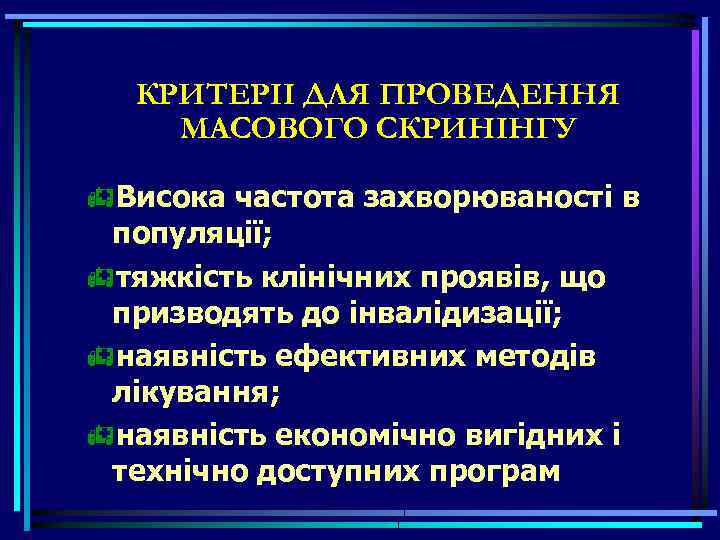 КРИТЕРІЇ ДЛЯ ПРОВЕДЕННЯ МАСОВОГО СКРИНІНГУ

Висока частота захворюваності в популяції;

тяжкість клінічних проявів, що призводять до інвалідизації;

наявність ефективних методів лікування;

наявність економічно вигідних і технічно доступних програм